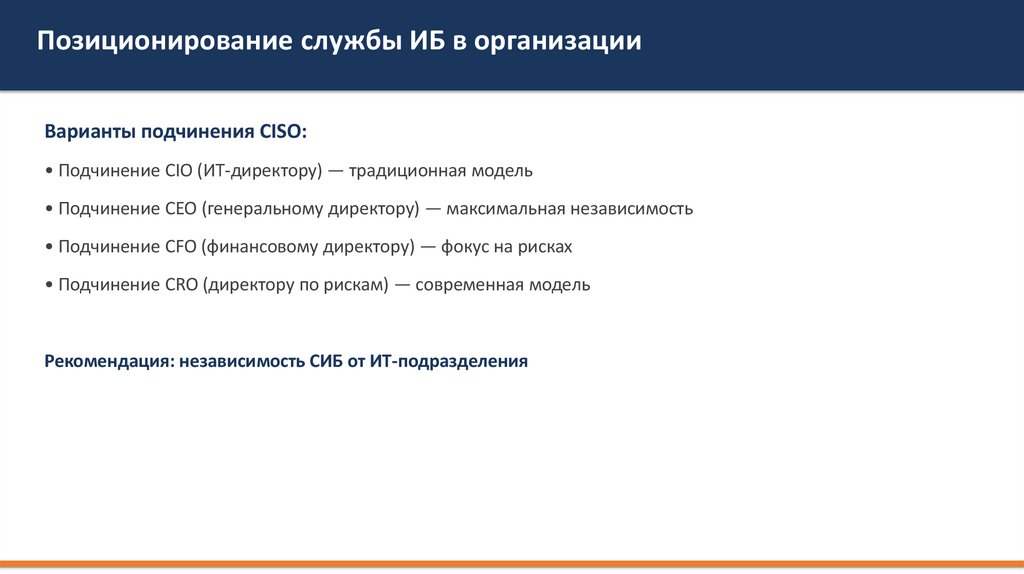 Позиционирование службы ИБ в организации

Варианты подчинения CISO:

• Подчинение CIO (ИТ-директору) — традиционная модель

• Подчинение CEO (генеральному директору) — максимальная независимость

• Подчинение CFO (финансовому директору) — фокус на рисках

• Подчинение CRO (директору по рискам) — современная модель

Рекомендация: независимость СИБ от ИТ-подразделения